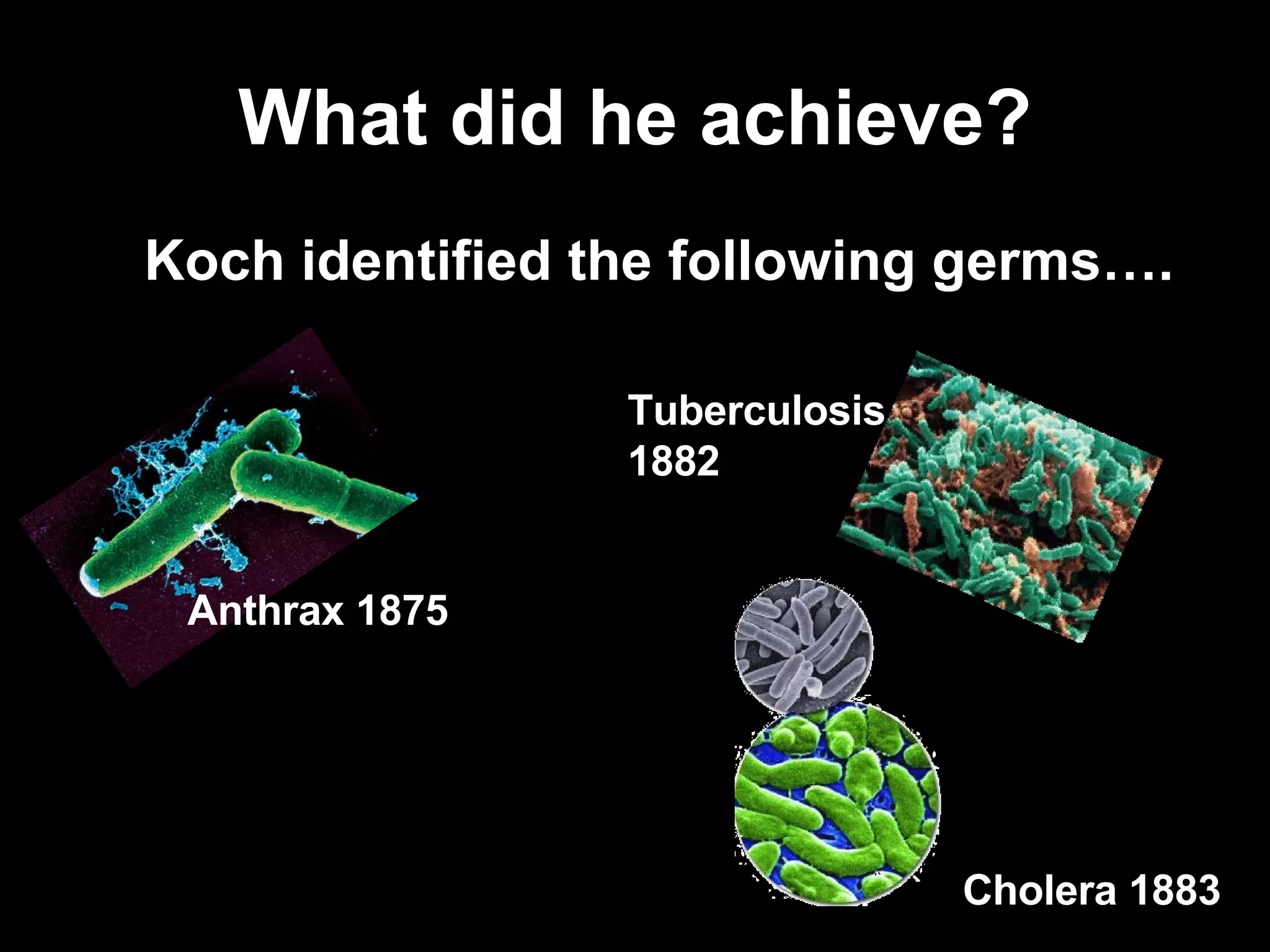 What did he achieve?

Koch identified the following germs….

Tuberculosis 1882

Anthrax 1875

Cholera 1883